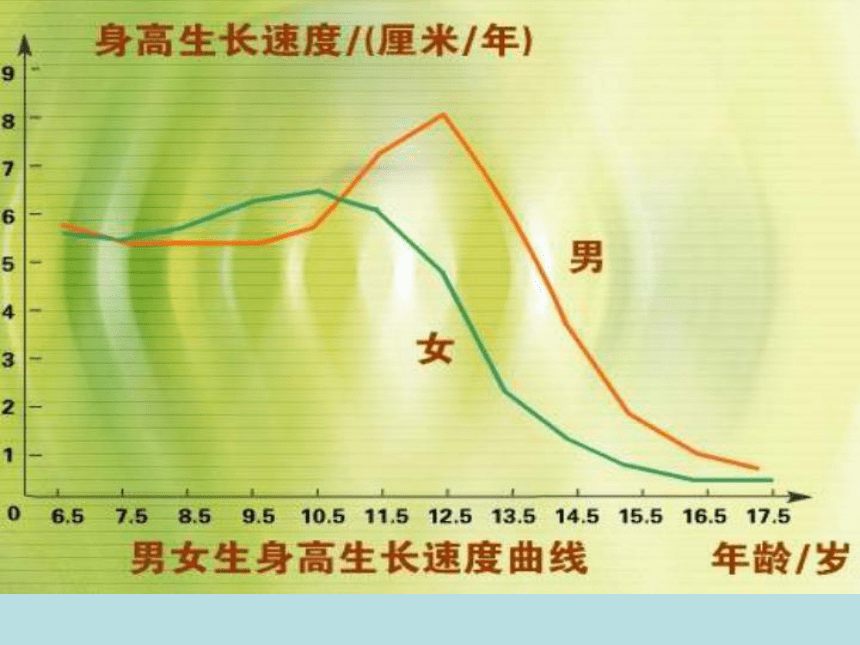 身高生长速度/(厘米/年)

9
8
7
6
5
4
3
2
1
0

男
女

6.5 7.5 8.5 9.5 10.5 11.5 12.5 13.5 14.5 15.5 16.5 17.5

男女生身高生长速度曲线

年龄/岁